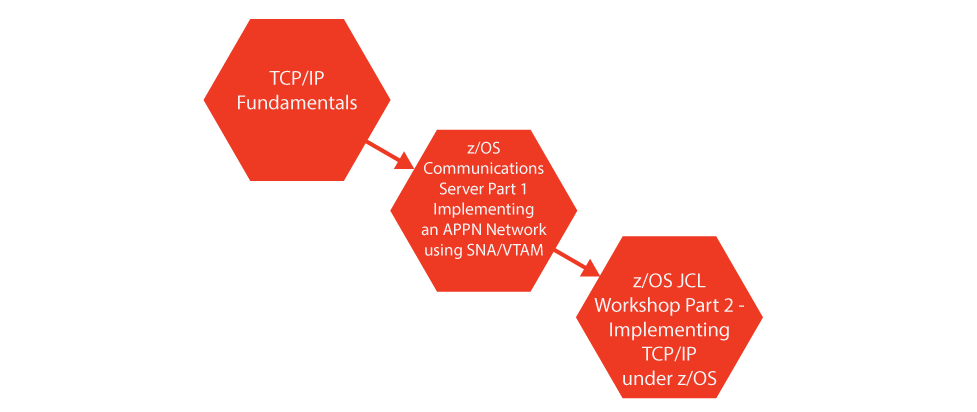 TCP/IP Fundamentals

z/OS Communications Server Part 1 Implementing an APPN Network using SNA/VTAM

z/OS JCL Workshop Part 2 - Implementing TCP/IP under z/OS